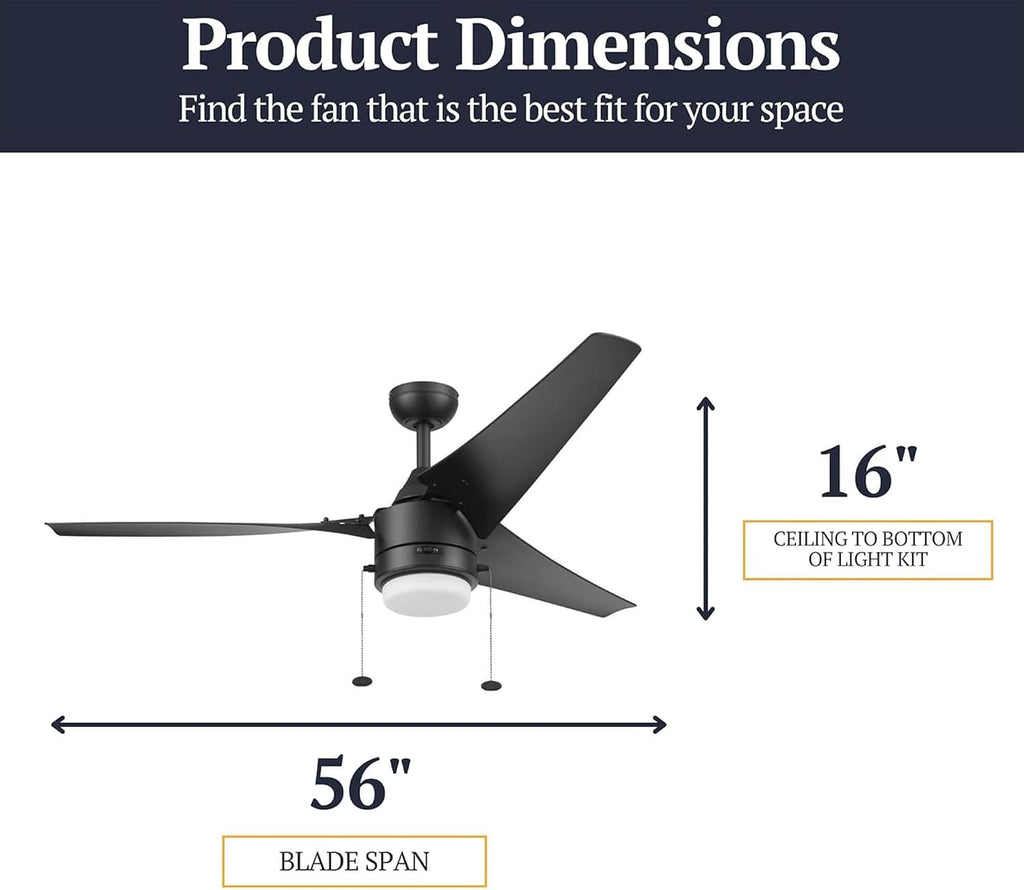 Product Dimensions
Find the fan that is the best fit for your space

16"

CEILING TO BOTTOM OF LIGHT KIT

56"

BLADE SPAN